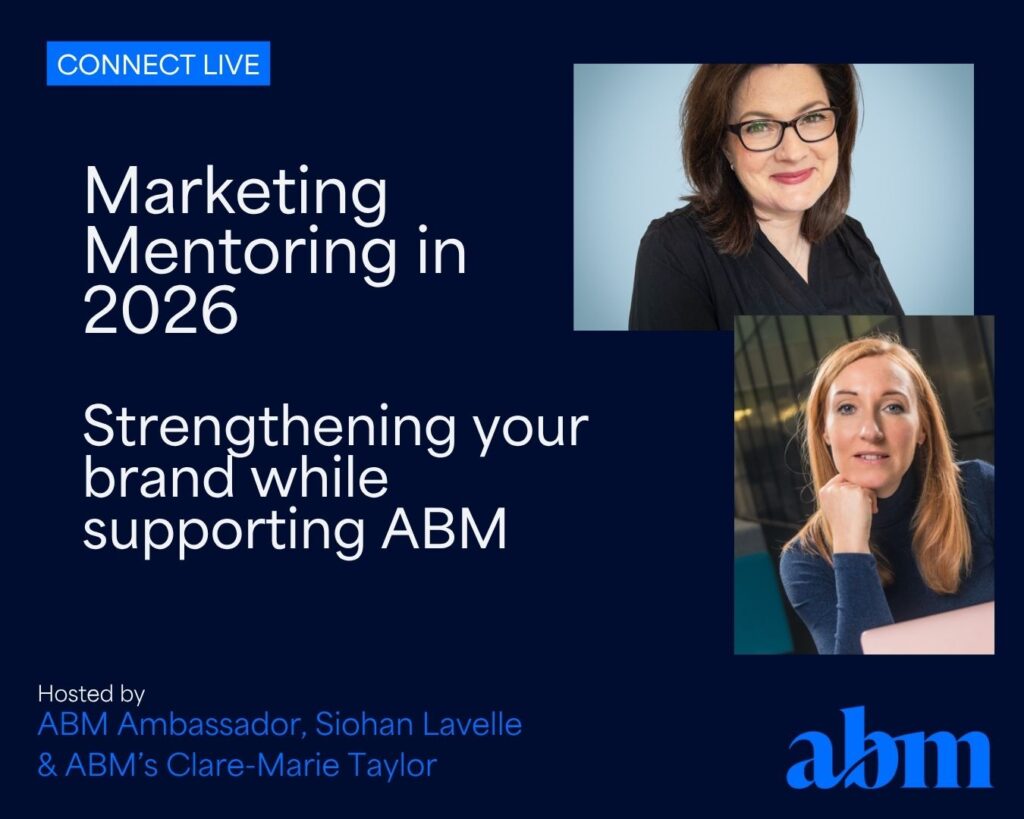 CONNECT LIVE

Marketing Mentoring in 2026

Strengthening your brand while supporting ABM

Hosted by
ABM Ambassador, Siohan Lavelle
& ABM's Clare-Marie Taylor

abm